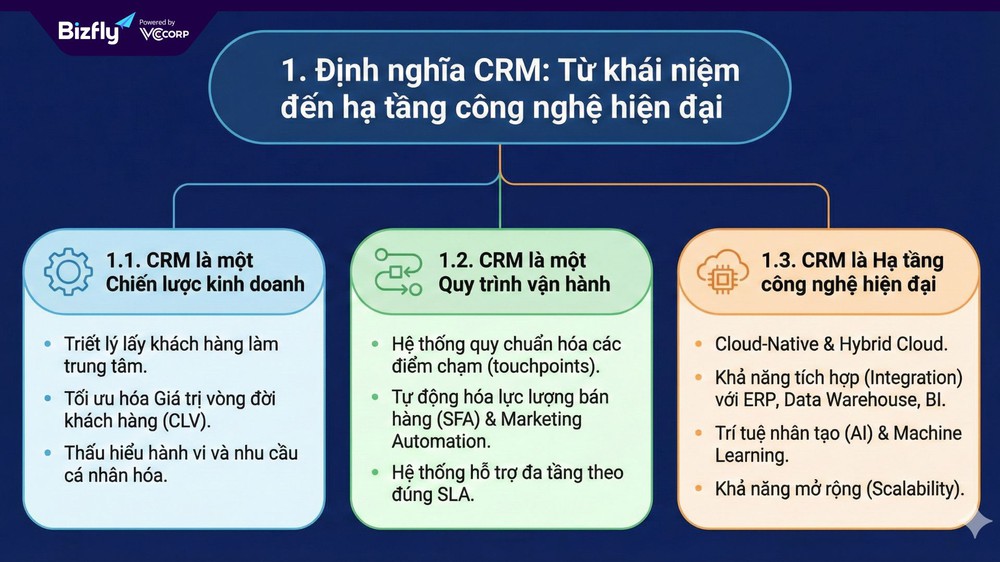 Bizfly Powered by VCCORP

1. Định nghĩa CRM: Từ khái niệm đến hạ tầng công nghệ hiện đại

1.1. CRM là một Chiến lược kinh doanh

- Triết lý lấy khách hàng làm trung tâm.
- Tối ưu hóa Giá trị vòng đời khách hàng (CLV).
- Thấu hiểu hành vi và nhu cầu cá nhân hóa.

1.2. CRM là một Quy trình vận hành

- Hệ thống quy chuẩn hóa các điểm chạm (touchpoints).
- Tự động hóa lực lượng bán hàng (SFA) & Marketing Automation.
- Hệ thống hỗ trợ đa tầng theo đúng SLA.

1.3. CRM là Hạ tầng công nghệ hiện đại

- Cloud-Native & Hybrid Cloud.
- Khả năng tích hợp (Integration) với ERP, Data Warehouse, BI.
- Trí tuệ nhân tạo (AI) & Machine Learning.
- Khả năng mở rộng (Scalability).